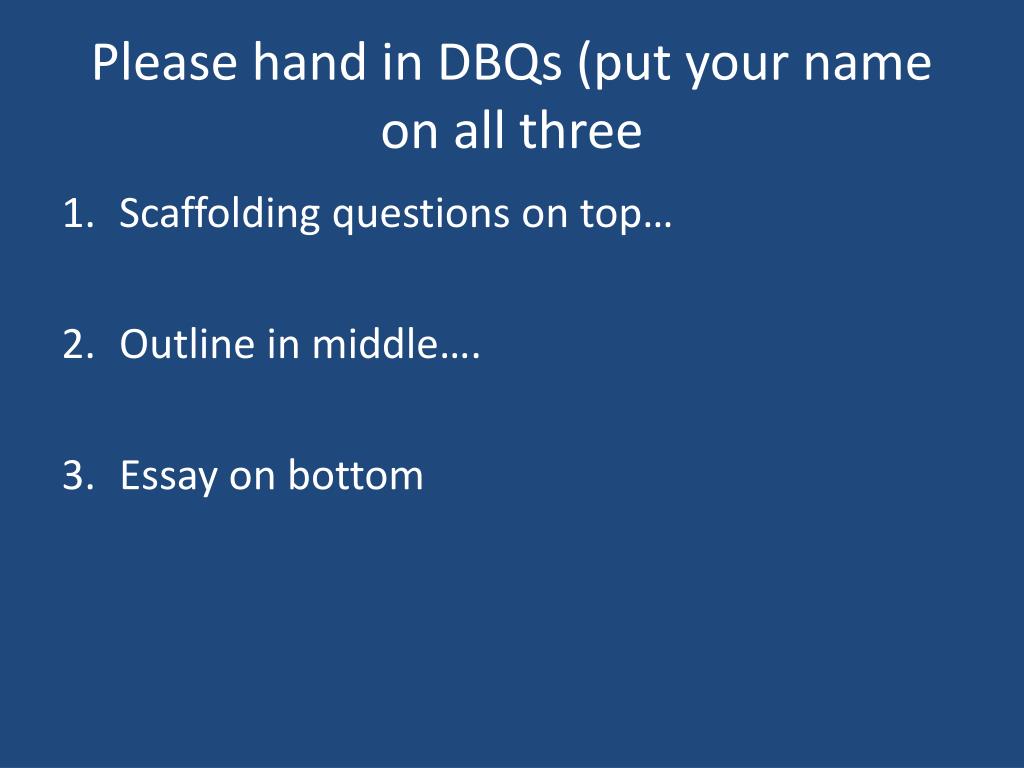 Please hand in DBQs (put your name on all three

1. Scaffolding questions on top…

2. Outline in middle….

3. Essay on bottom